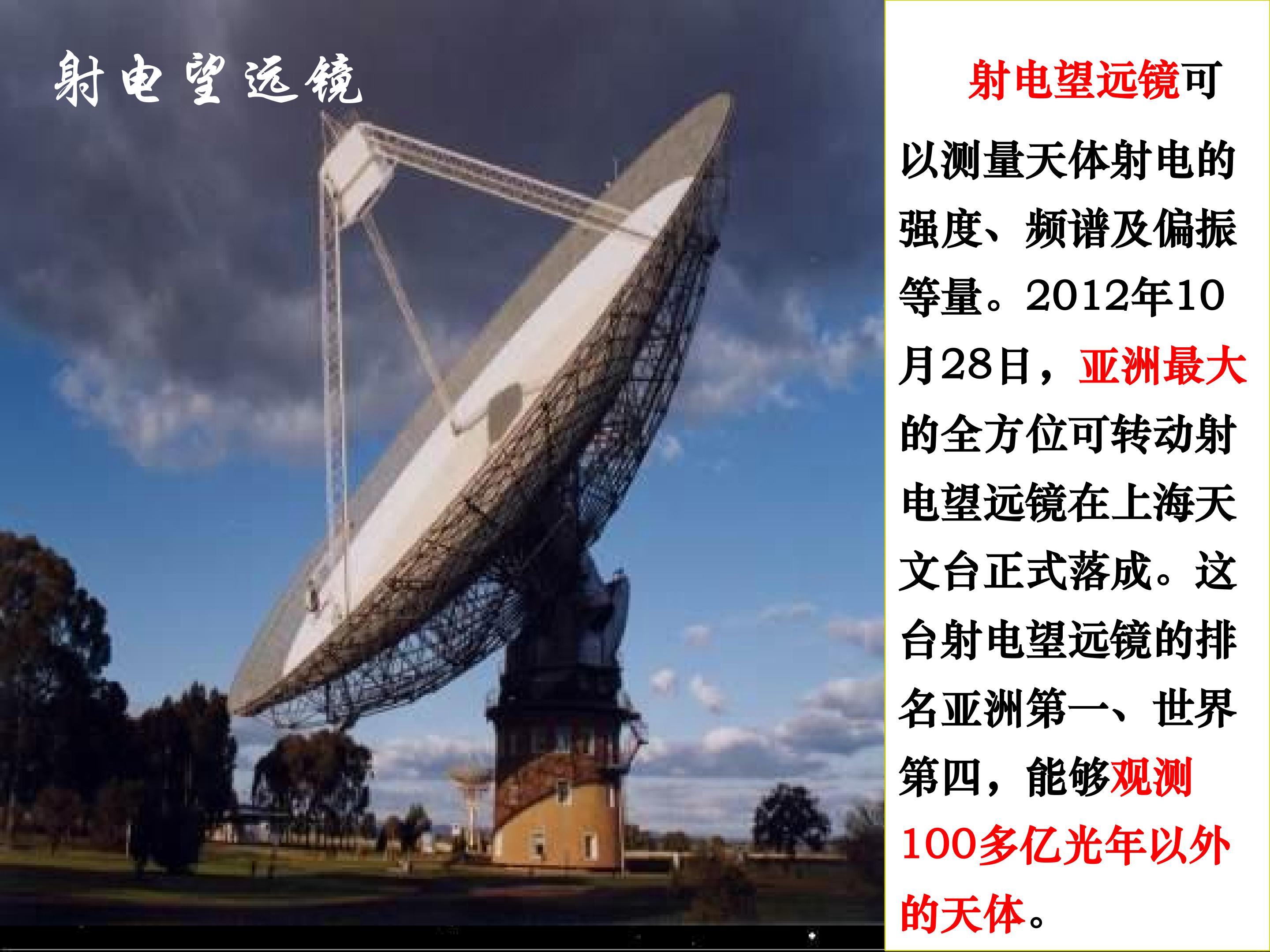 射电望远镜

射电望远镜可以测量天体射电的强度、频谱及偏振等量。2012年10月28日，亚洲最大的全方位可转动射电望远镜在上海天文台正式落成。这台射电望远镜的排名亚洲第一、世界第四，能够观测100多亿光年以外的天体。